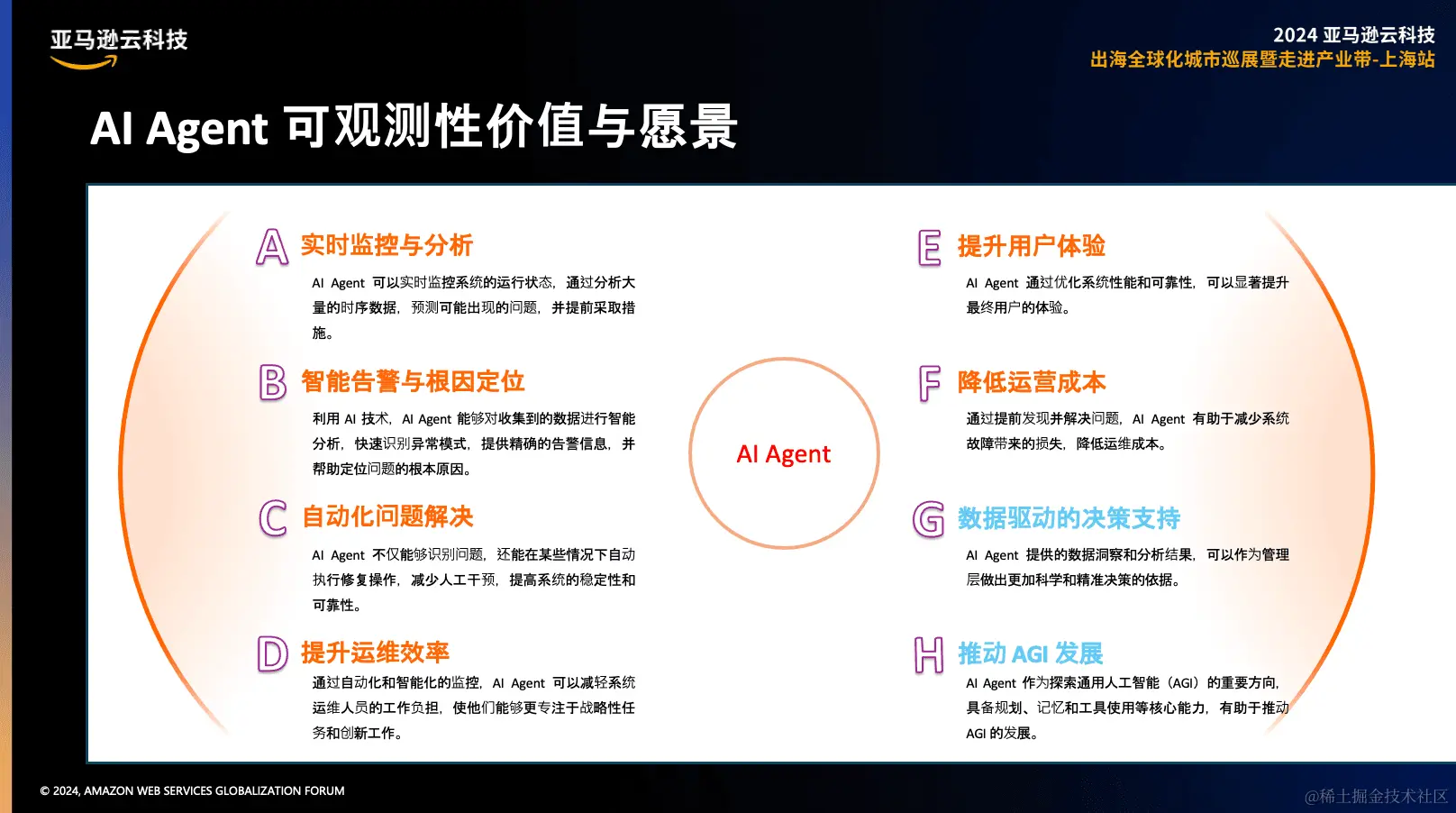 亚马逊云科技

2024 亚马逊云科技
出海全球化城市巡展暨走进产业带-上海站

AI Agent 可观测性价值与愿景

A 实时监控与分析

AI Agent 可以实时监控系统的运行状态，通过分析大量的时序数据，预测可能出现的问题，并提前采取措施。

B 智能告警与根因定位

利用 AI 技术，AI Agent 能够对收集到的数据进行智能分析，快速识别异常模式，提供精确的告警信息，并帮助定位问题的根本原因。

C 自动化问题解决

AI Agent 不仅能够识别问题，还能在某些情况下自动执行修复操作，减少人工干预，提高系统的稳定性和可靠性。

D 提升运维效率

通过自动化和智能化的监控，AI Agent 可以减轻系统运维人员的工作负担，使他们能够更专注于战略性任务和创新工作。

AI Agent

E 提升用户体验

AI Agent 通过优化系统性能和可靠性，可以显著提升最终用户的体验。

F 降低运营成本

通过提前发现并解决问题，AI Agent 有助于减少系统故障带来的损失，降低运维成本。

G 数据驱动的决策支持

AI Agent 提供的数据洞察和分析结果，可以作为管理层做出更加科学和精准决策的依据。

H 推动 AGI 发展

AI Agent 作为探索通用人工智能（AGI）的重要方向，具备规划、记忆和工具使用等核心能力，有助于推动 AGI 的发展。

© 2024, AMAZON WEB SERVICES GLOBALIZATION FORUM

@稀土掘金技术社区